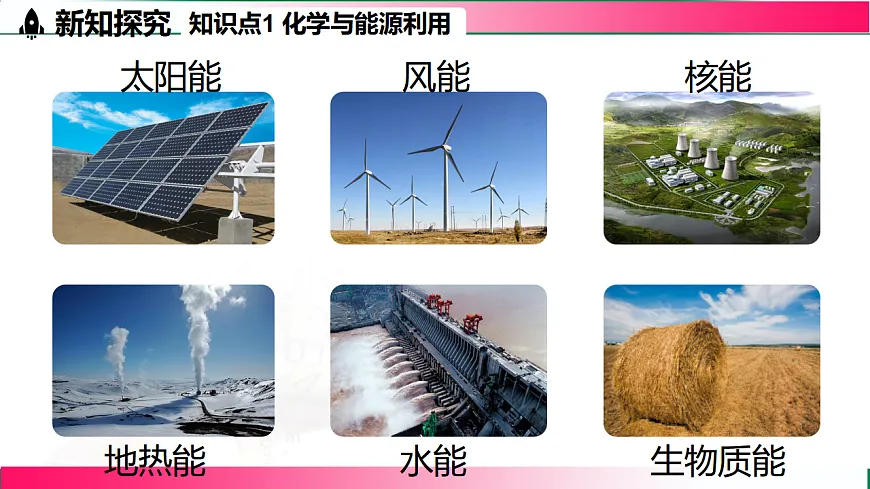 新知探究 知识点1 化学与能源利用

太阳能

风能

核能

地热能

水能

生物质能